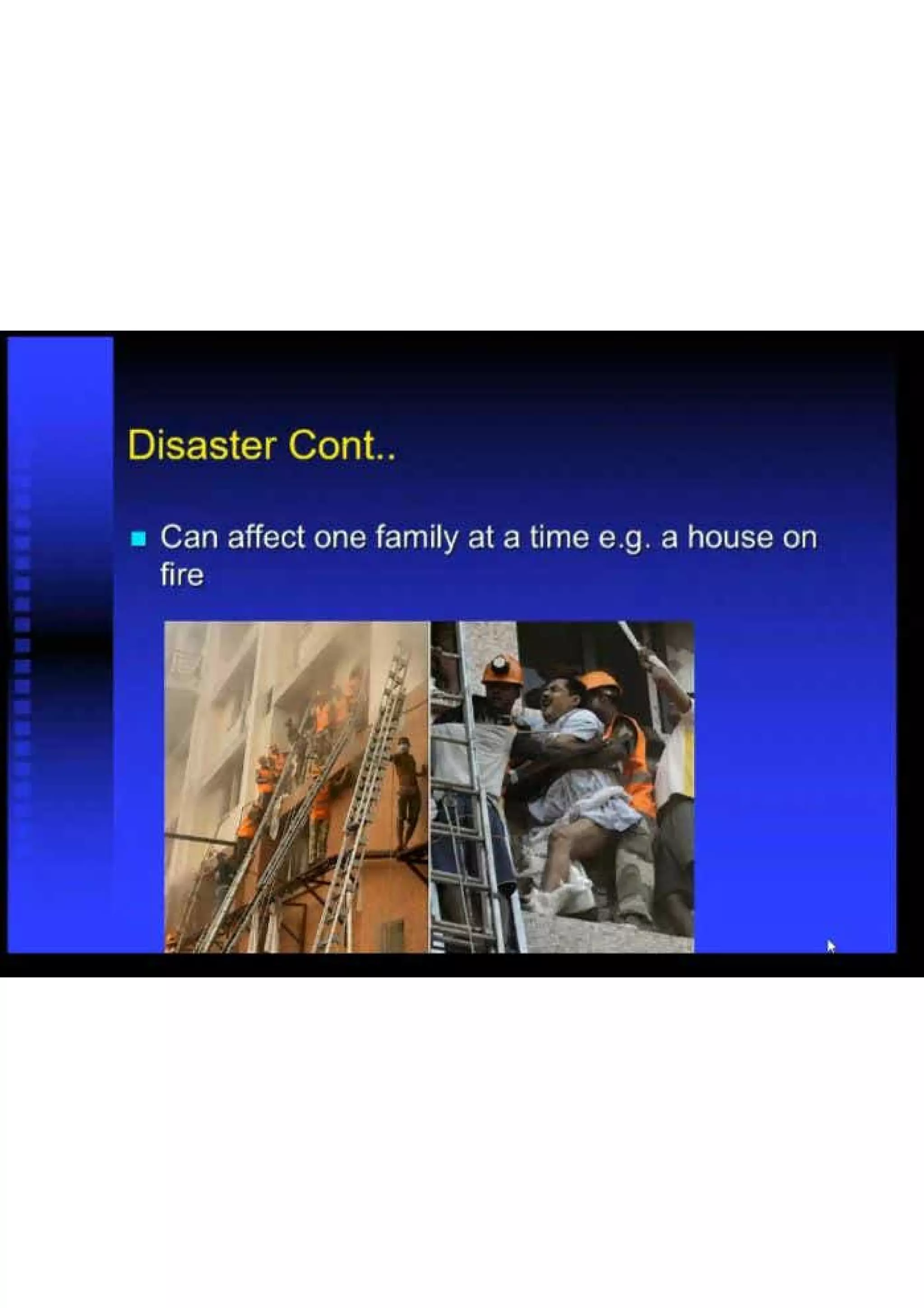 Disaster Cont..

Can affect one family at a time e.g. a house on fire